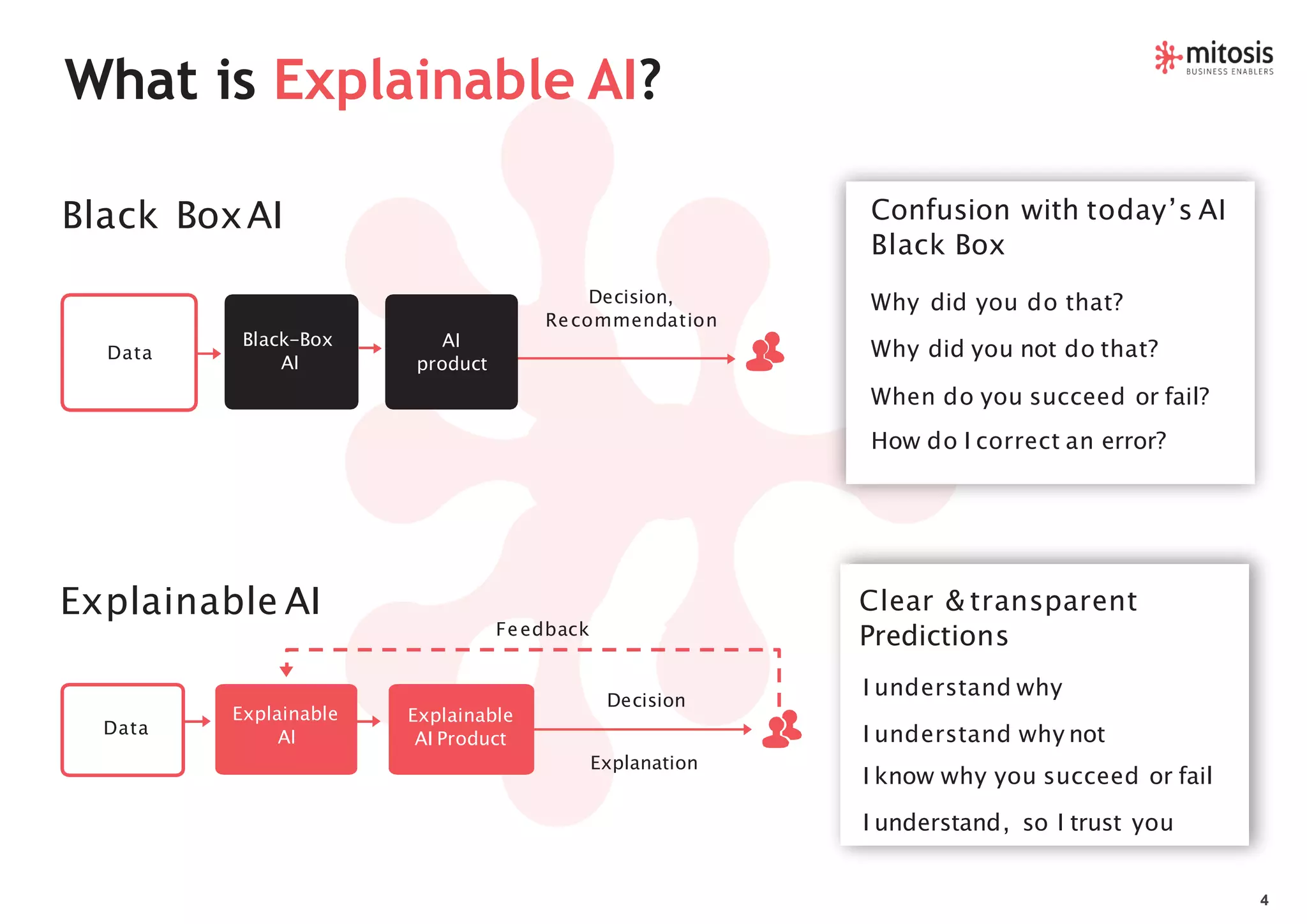 What is Explainable AI?

mitosis
BUSINESS ENABLERS

Black Box AI

Data

Black-Box AI

AI product

Decision, Recommendation

Confusion with today's AI Black Box

Why did you do that?

Why did you not do that?

When do you succeed or fail?

How do I correct an error?

Explainable AI

Feedback

Data

Explainable AI

Explainable AI Product

Decision

Explanation

Clear & transparent Predictions

I understand why

I understand why not

I know why you succeed or fail

I understand, so I trust you

4